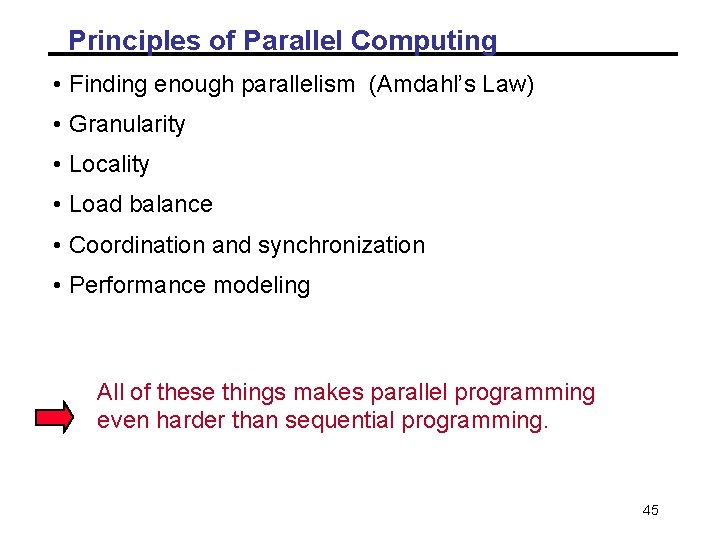 Principles of Parallel Computing

• Finding enough parallelism (Amdahl's Law)
• Granularity
• Locality
• Load balance
• Coordination and synchronization
• Performance modeling

All of these things makes parallel programming even harder than sequential programming.

45